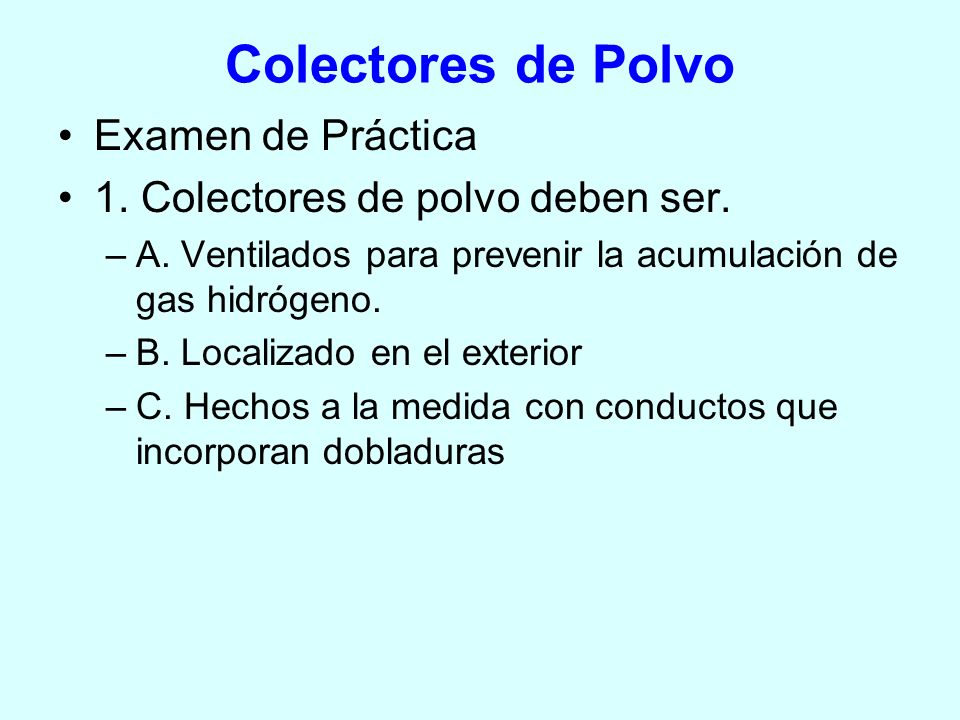 Colectores de Polvo

• Examen de Práctica
• 1. Colectores de polvo deben ser.
– A. Ventilados para prevenir la acumulación de gas hidrógeno.
– B. Localizado en el exterior
– C. Hechos a la medida con conductos que incorporan dobladuras